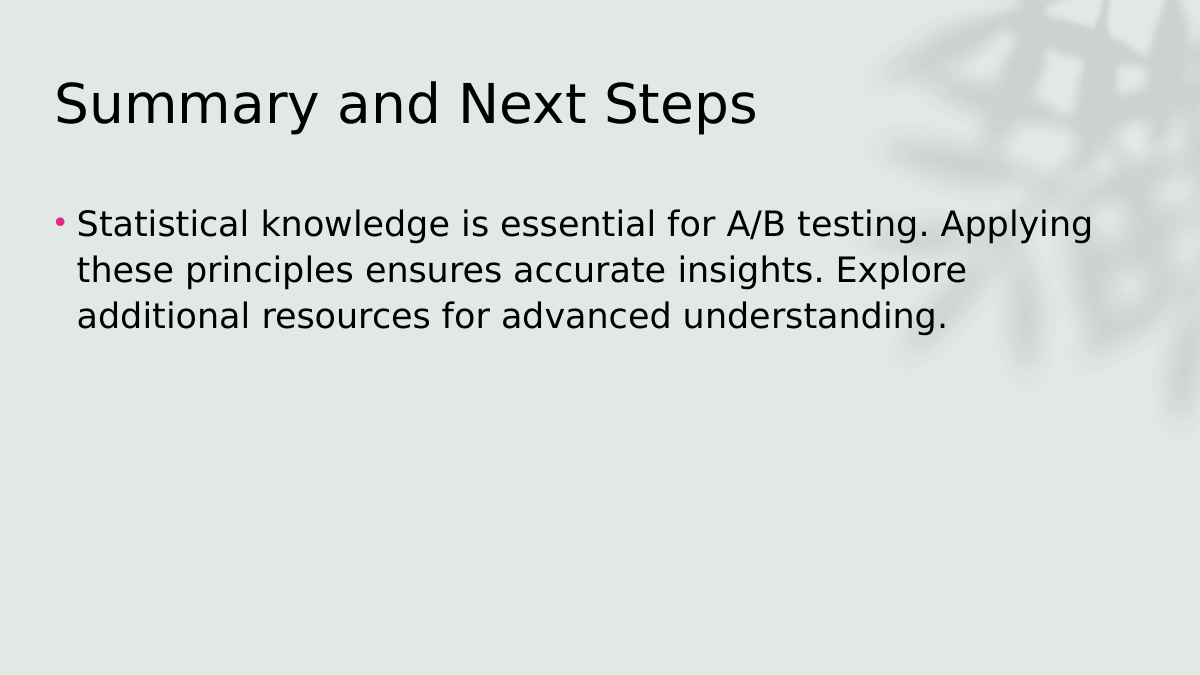 Summary and Next Steps

• Statistical knowledge is essential for A/B testing. Applying these principles ensures accurate insights. Explore additional resources for advanced understanding.